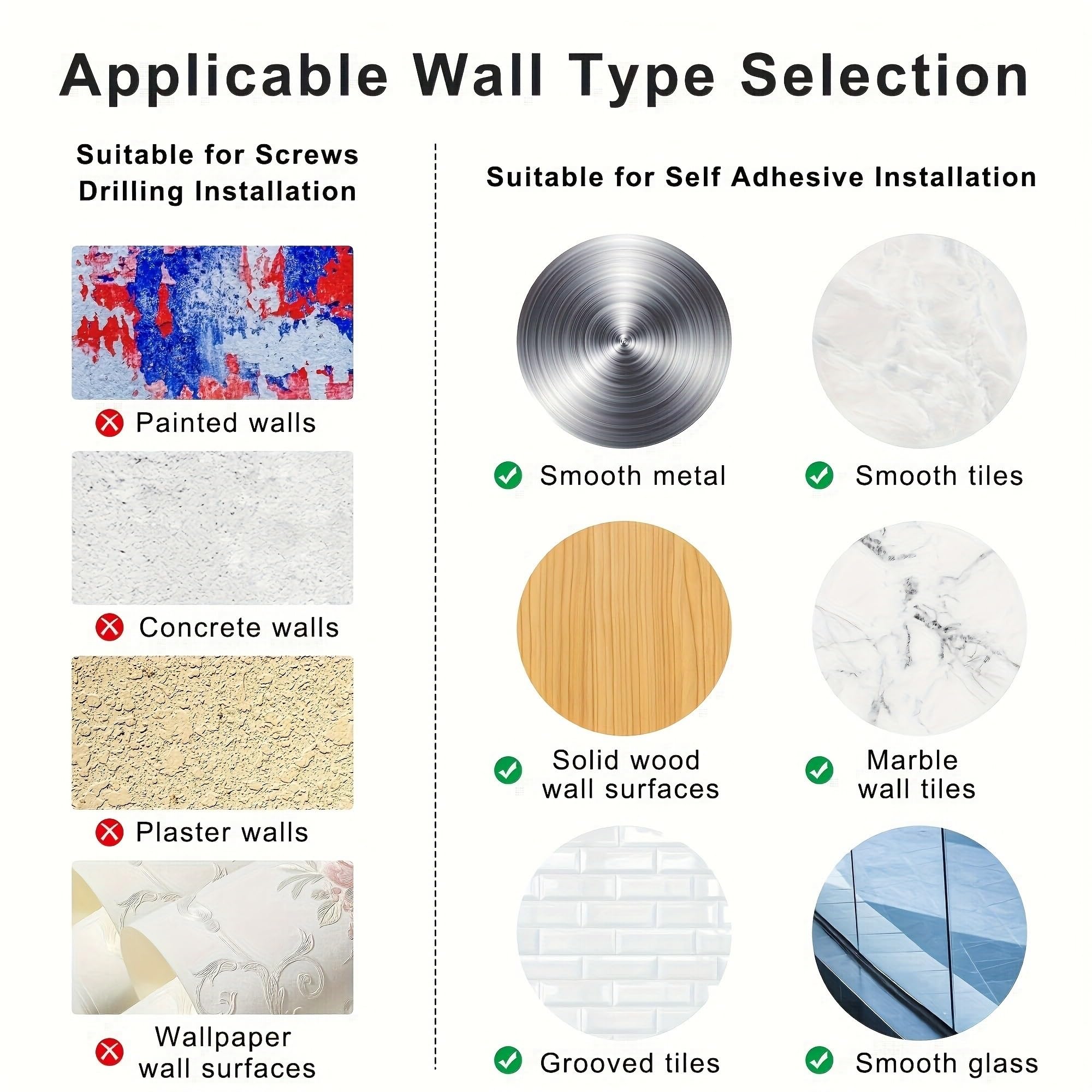 Applicable Wall Type Selection

Suitable for Screws Drilling Installation

Painted walls

Concrete walls

Plaster walls

Wallpaper wall surfaces

Suitable for Self Adhesive Installation

Smooth metal

Smooth tiles

Solid wood wall surfaces

Marble wall tiles

Grooved tiles

Smooth glass